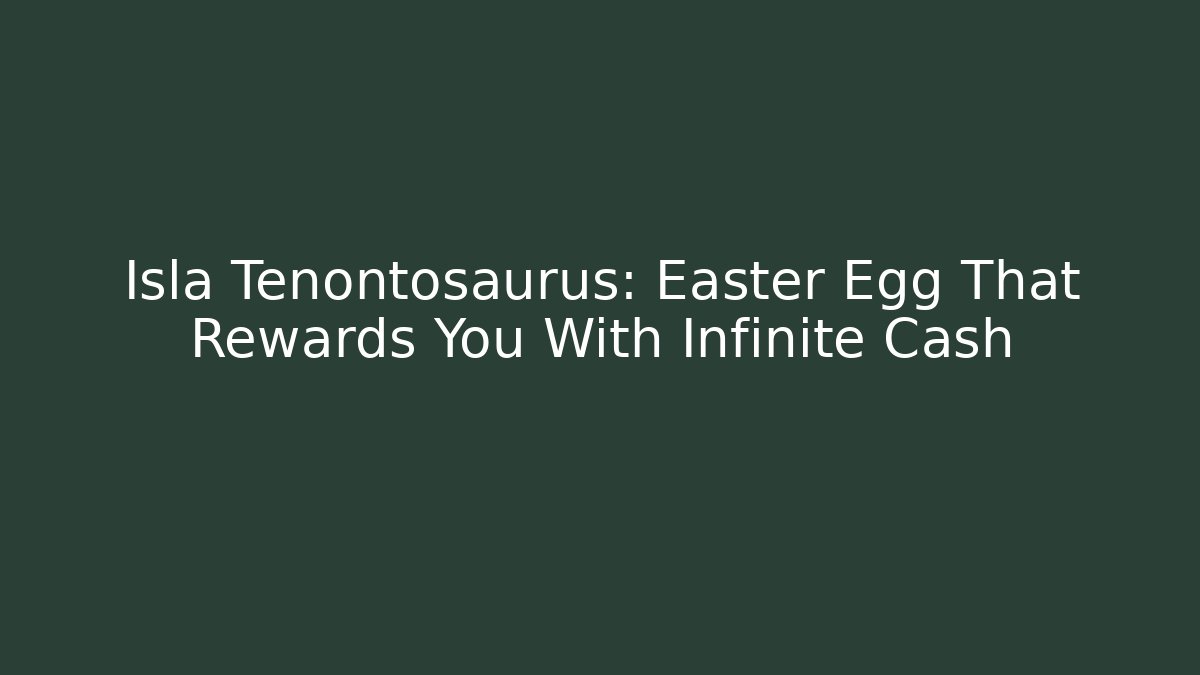 Isla Tenontosaurus: Easter Egg That Rewards You With Infinite Cash